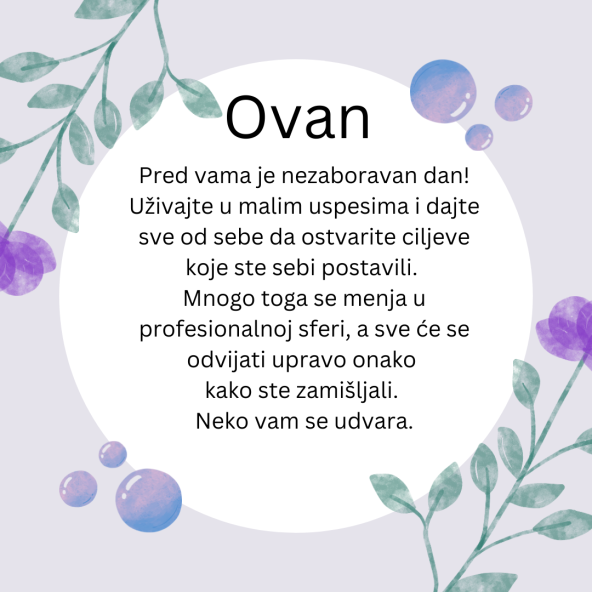 Ovan

Pred vama je nezaboravan dan! Uživajte u malim uspesima i dajte sve od sebe da ostvarite ciljeve koje ste sebi postavili.
Mnogo toga se menja u profesionalnoj sferi, a sve će se odvijati upravo onako kako ste zamišljali.
Neko vam se udvara.